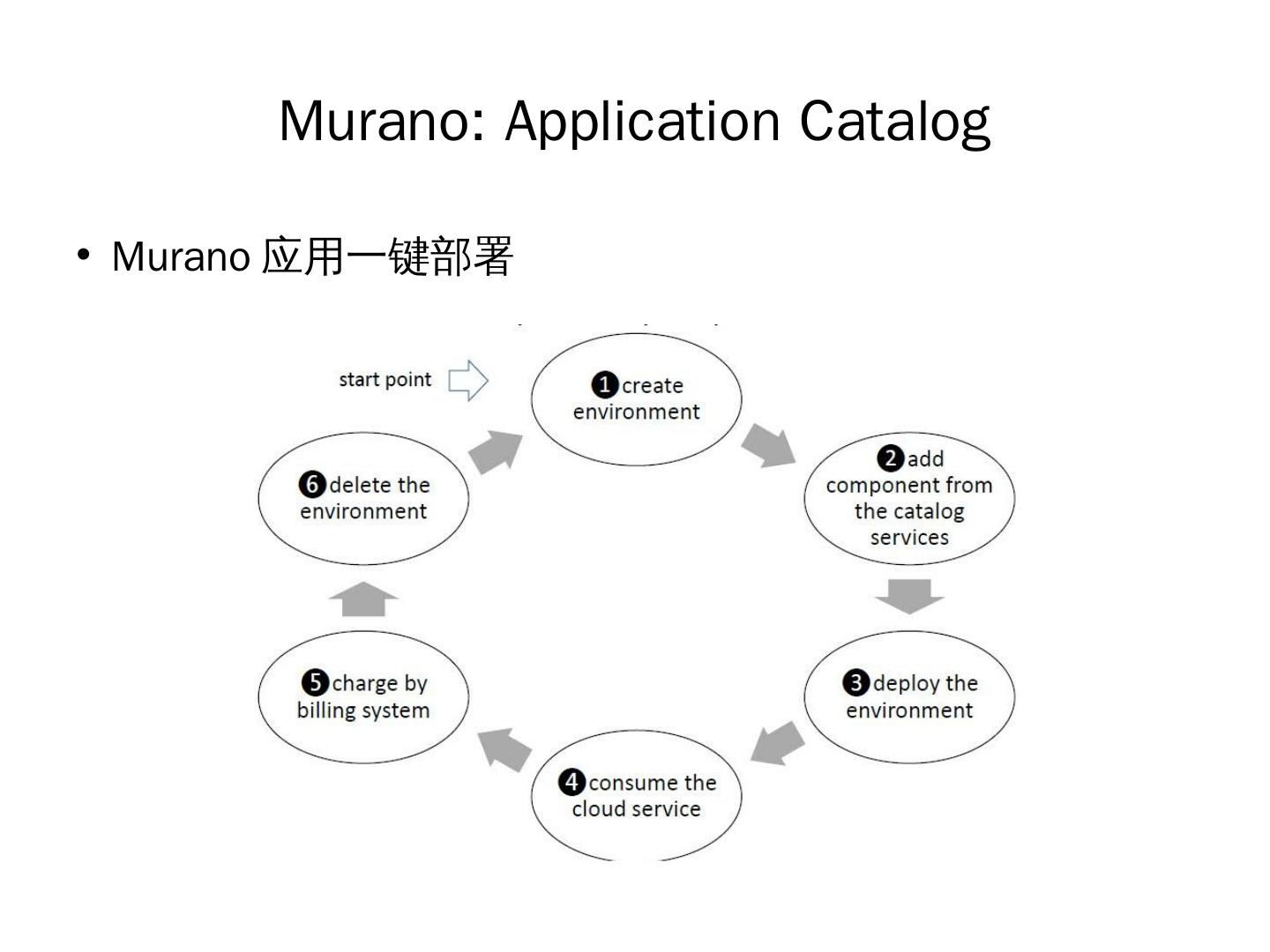 Murano: Application Catalog

• Murano 应用一键部署

start point

❶create environment

❷add component from the catalog services

❸deploy the environment

❹consume the cloud service

❺charge by billing system

❻delete the environment